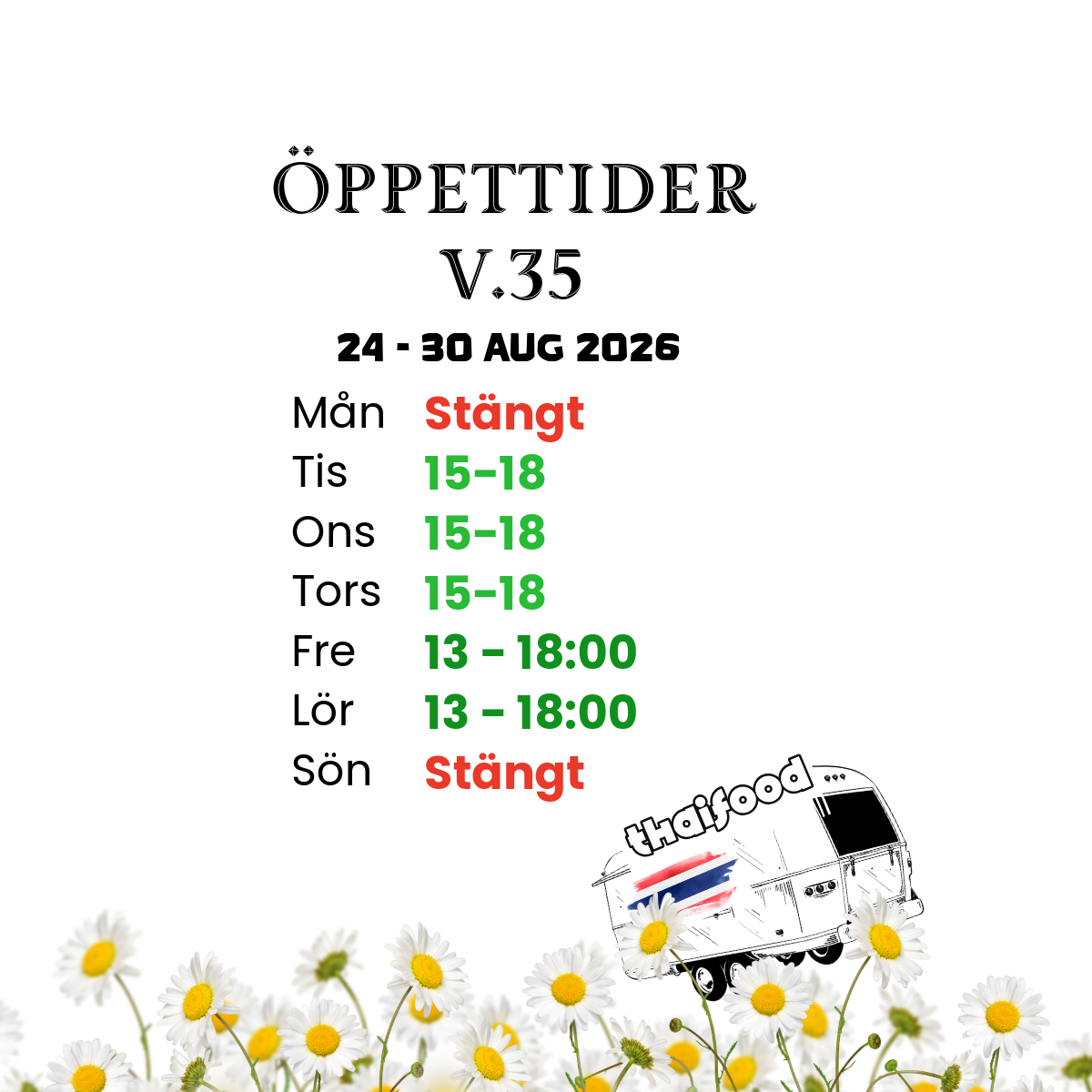 ÖPPETTIDER
V.35
24 - 30 AUG 2026

Mån Stängt
Tis 15-18
Ons 15-18
Tors 15-18
Fre 13 - 18:00
Lör 13 - 18:00
Sön Stängt

thaifood